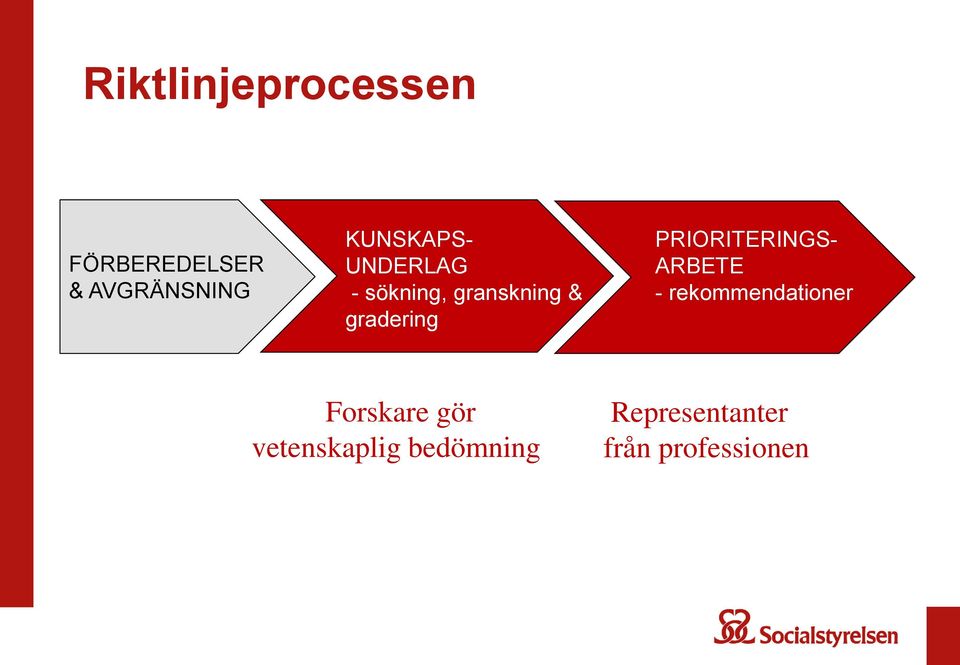 Riktlinjeprocessen

FÖRBEREDELSER & AVGRÄNSNING

KUNSKAPS-UNDERLAG
- sökning, granskning & gradering

PRIORITERINGS-ARBETE
- rekommendationer

Forskare gör vetenskaplig bedömning

Representanter från professionen

Socialstyrelsen